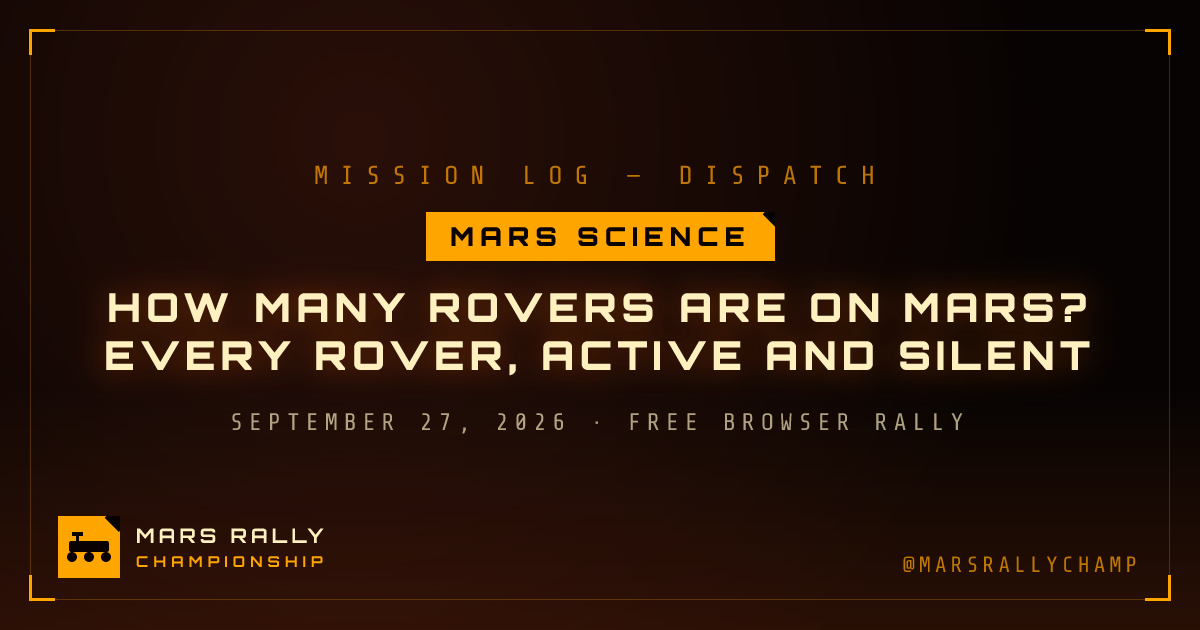 MISSION LOG — DISPATCH

MARS SCIENCE

HOW MANY ROVERS ARE ON MARS?
EVERY ROVER, ACTIVE AND SILENT

SEPTEMBER 27, 2026 · FREE BROWSER RALLY

MARS RALLY
CHAMPIONSHIP

@MARSRALLYCHAMP